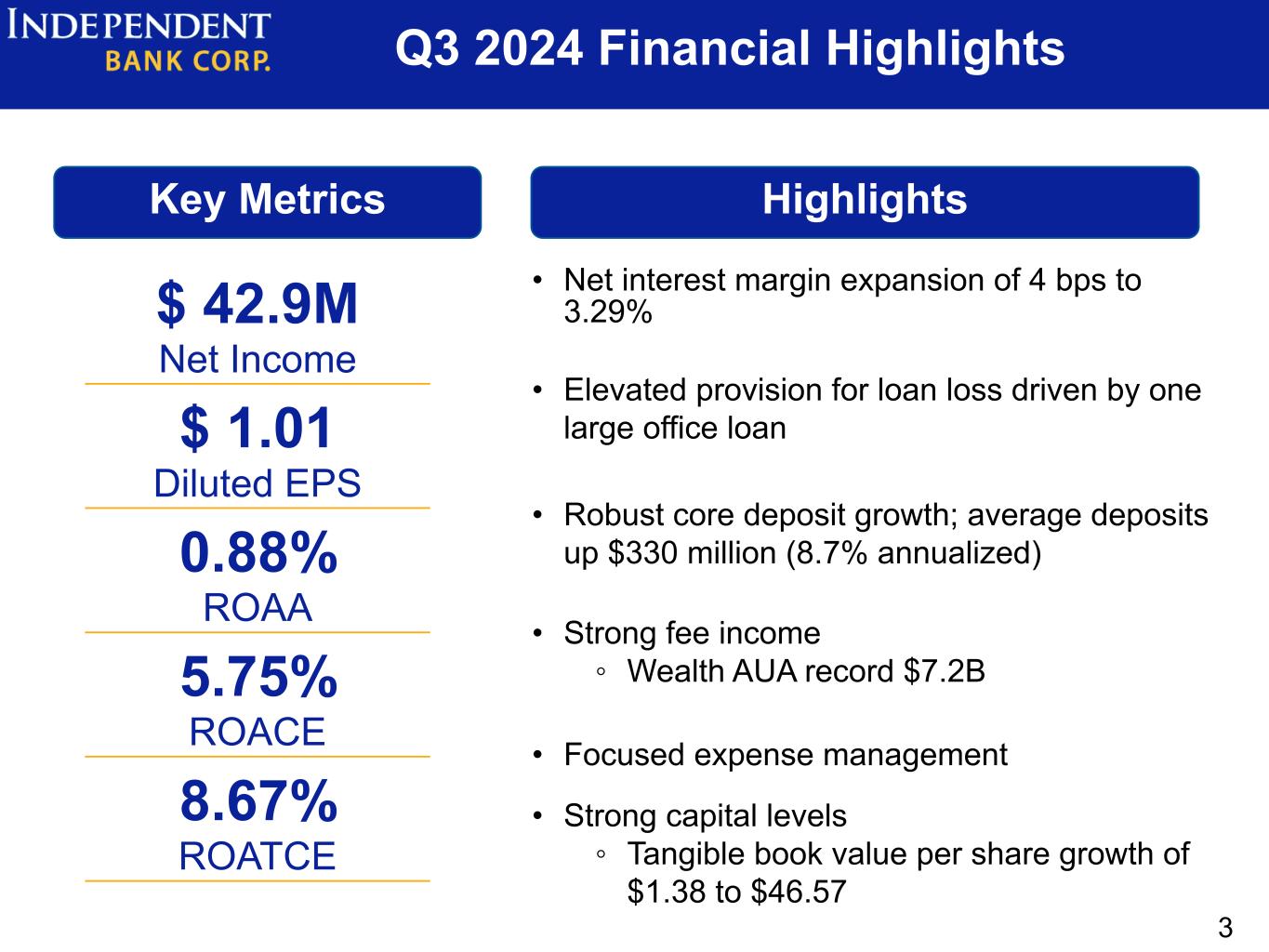 INDEPENDENT BANK CORP.

Q3 2024 Financial Highlights

Key Metrics

\$ 42.9M
Net Income

\$ 1.01
Diluted EPS

0.88%
ROAA

5.75%
ROACE

8.67%
ROATCE

Highlights

• Net interest margin expansion of 4 bps to 3.29%

• Elevated provision for loan loss driven by one large office loan

• Robust core deposit growth; average deposits up \$330 million (8.7% annualized)

• Strong fee income
◦ Wealth AUA record \$7.2B

• Focused expense management

• Strong capital levels
◦ Tangible book value per share growth of \$1.38 to \$46.57

3